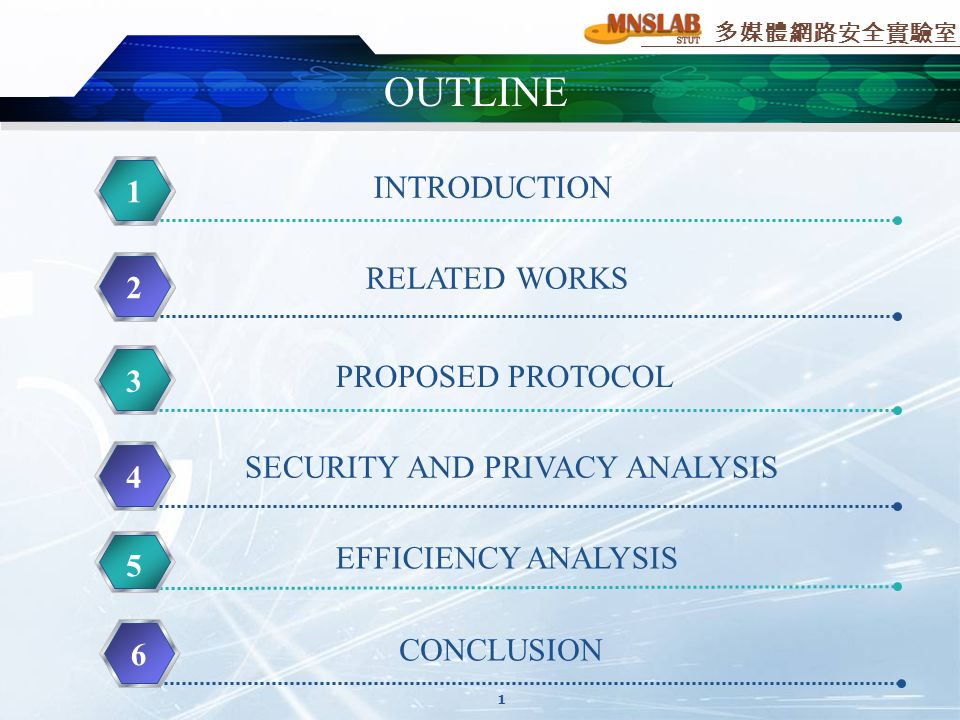 MNSLAB STUT 多媒體網路安全實驗室

OUTLINE

1 INTRODUCTION

2 RELATED WORKS

3 PROPOSED PROTOCOL

4 SECURITY AND PRIVACY ANALYSIS

5 EFFICIENCY ANALYSIS

6 CONCLUSION

1